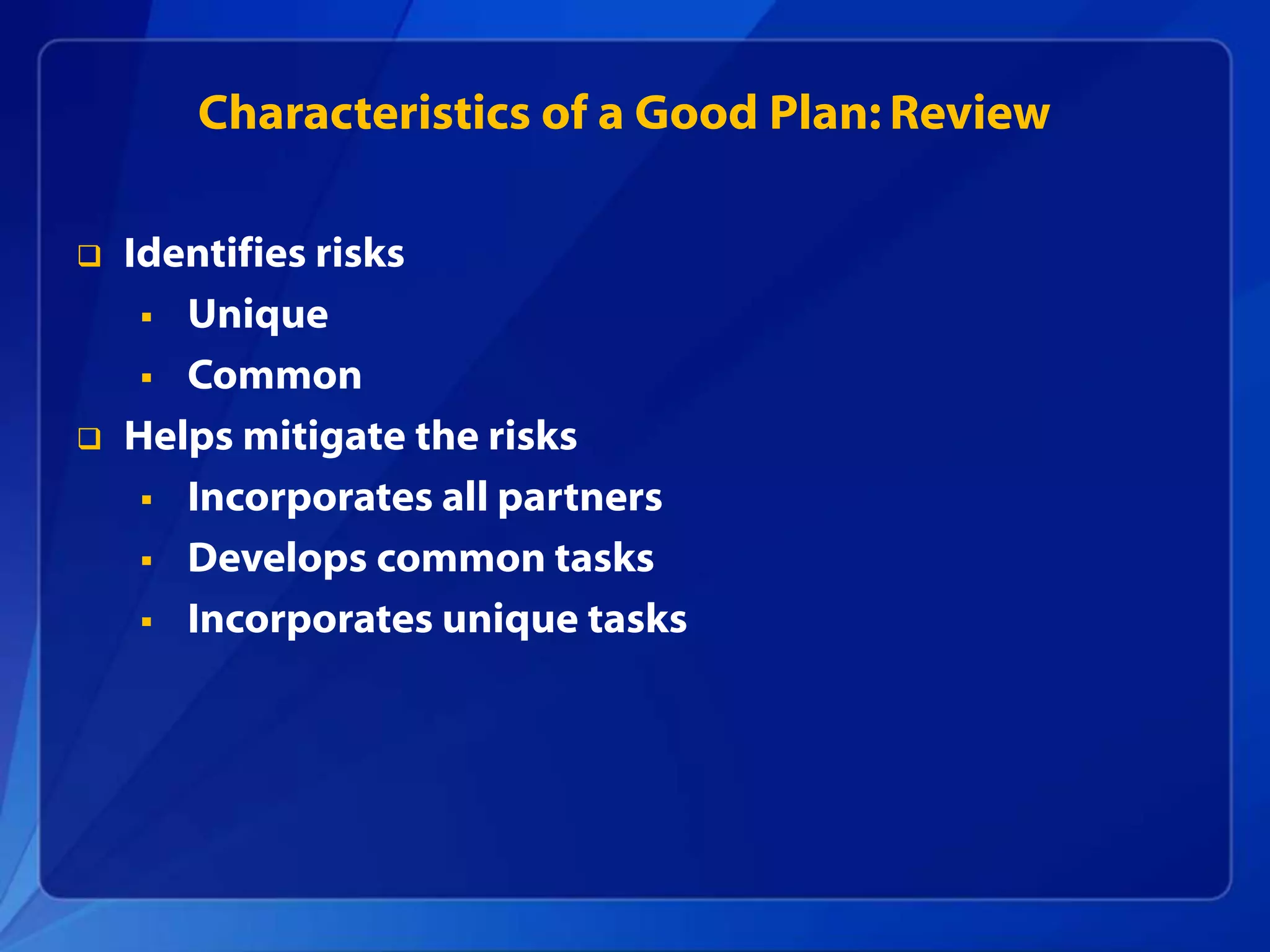 Characteristics of a Good Plan: Review

❑ Identifies risks
 ▪ Unique
 ▪ Common
❑ Helps mitigate the risks
 ▪ Incorporates all partners
 ▪ Develops common tasks
 ▪ Incorporates unique tasks